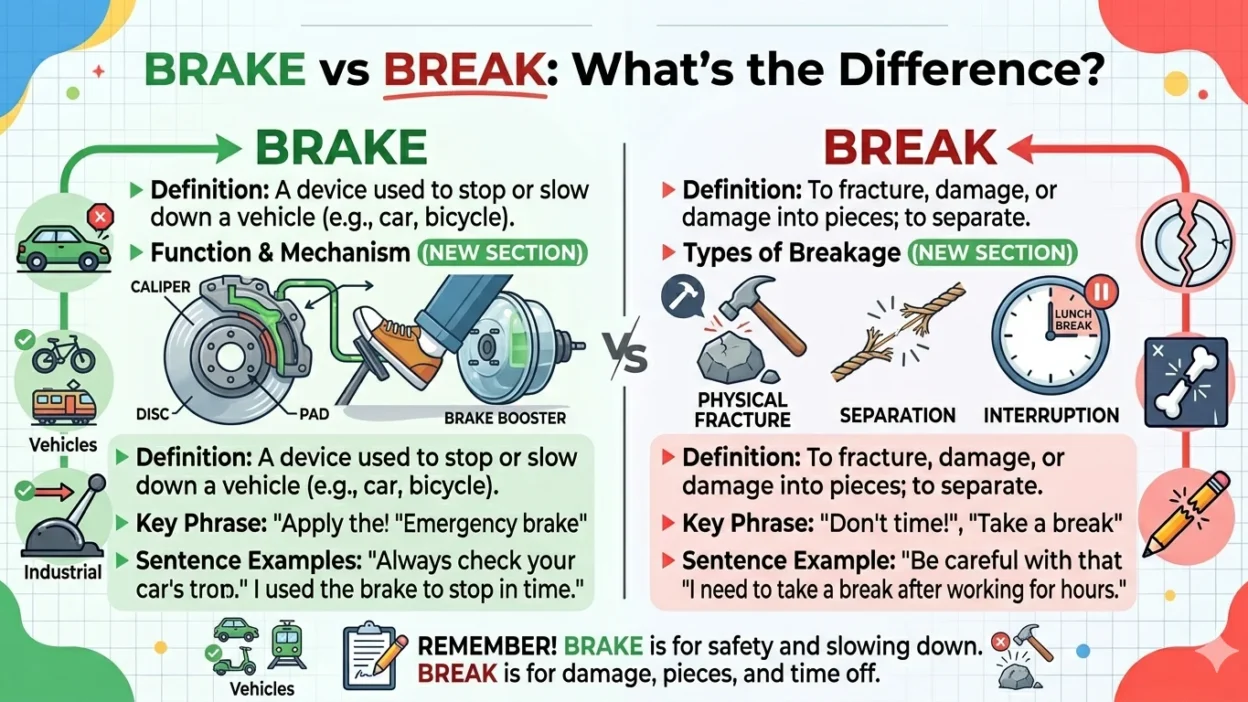 BRAKE vs BREAK: What's the Difference?

BRAKE

Definition: A device used to stop or slow down a vehicle (e.g., car, bicycle).

Function & Mechanism (NEW SECTION)

CALIPER
DISC
PAD
BRAKE BOOSTER

Vehicles

Industrial

Definition: A device used to stop or slow down a vehicle (e.g., car, bicycle).

Key Phrase: "Apply the! "Emergency brake"

Sentence Examples: "Always check your car's trop." I used the brake to stop in time."

VS

BREAK

Definition: To fracture, damage, or damage into pieces; to separate.

Types of Breakage (NEW SECTION)

LUNCH BREAK

PHYSICAL FRACTURE
SEPARATION
INTERRUPTION

Definition: To fracture, damage, or damage into pieces; to separate.

Key Phrase: "Don't time!", "Take a break"

Sentence Example: "Be careful with that "I need to take a break after working for hours."

Vehicles

REMEMBER! BRAKE is for safety and slowing down.
BREAK is for damage, pieces, and time off.